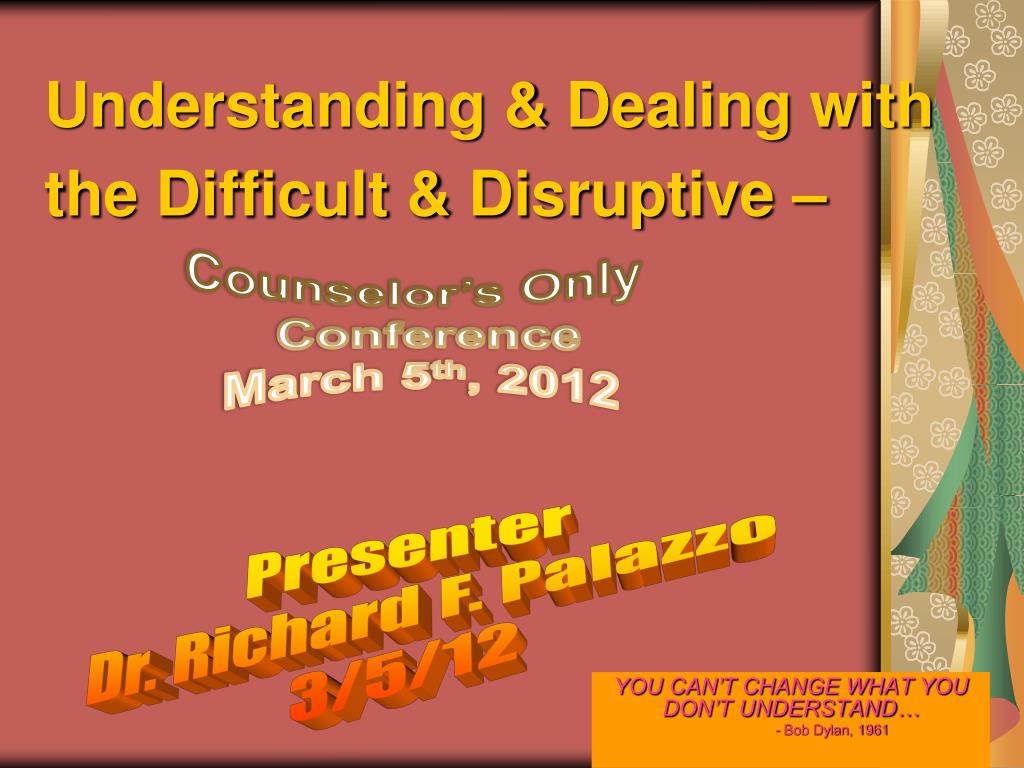 Understanding & Dealing with the Difficult & Disruptive –

Counselor's Only
Conference
March 5$^{th}$, 2012

Presenter
Dr. Richard F. Palazzo
3/5/12

YOU CAN'T CHANGE WHAT YOU DON'T UNDERSTAND…
- Bob Dylan, 1961